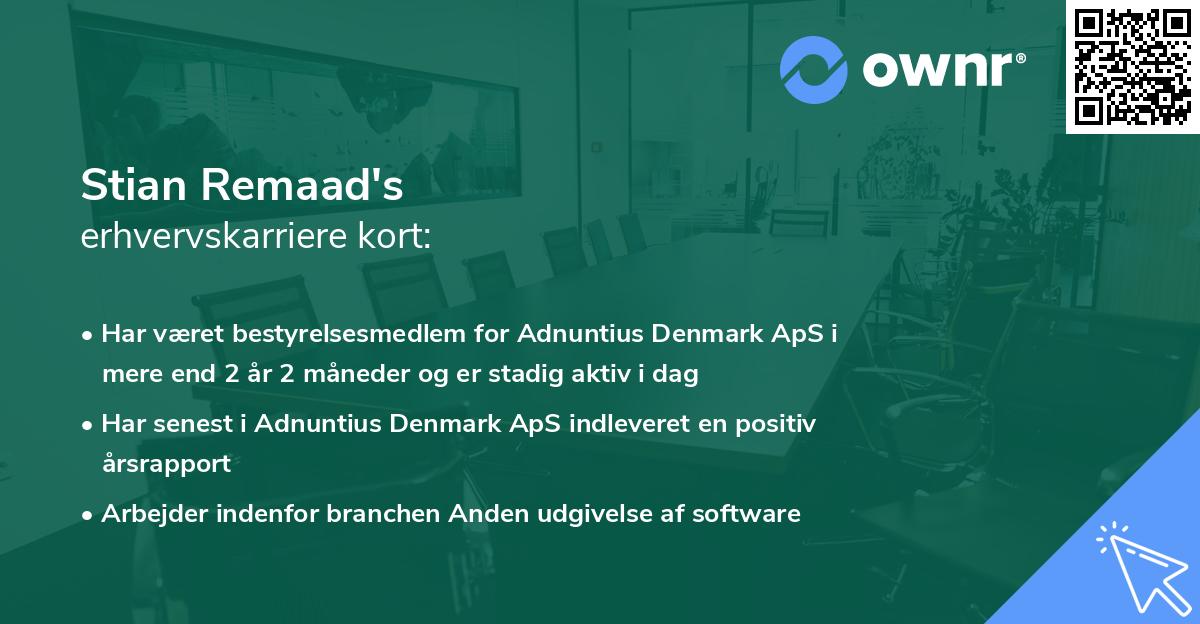 ownr®

Stian Remaad's
erhvervskarriere kort:

• Har været bestyrelsesmedlem for Adnuntius Denmark ApS i mere end 2 år 2 måneder og er stadig aktiv i dag

• Har senest i Adnuntius Denmark ApS indleveret en positiv årsrapport

• Arbejder indenfor branchen Anden udgivelse af software